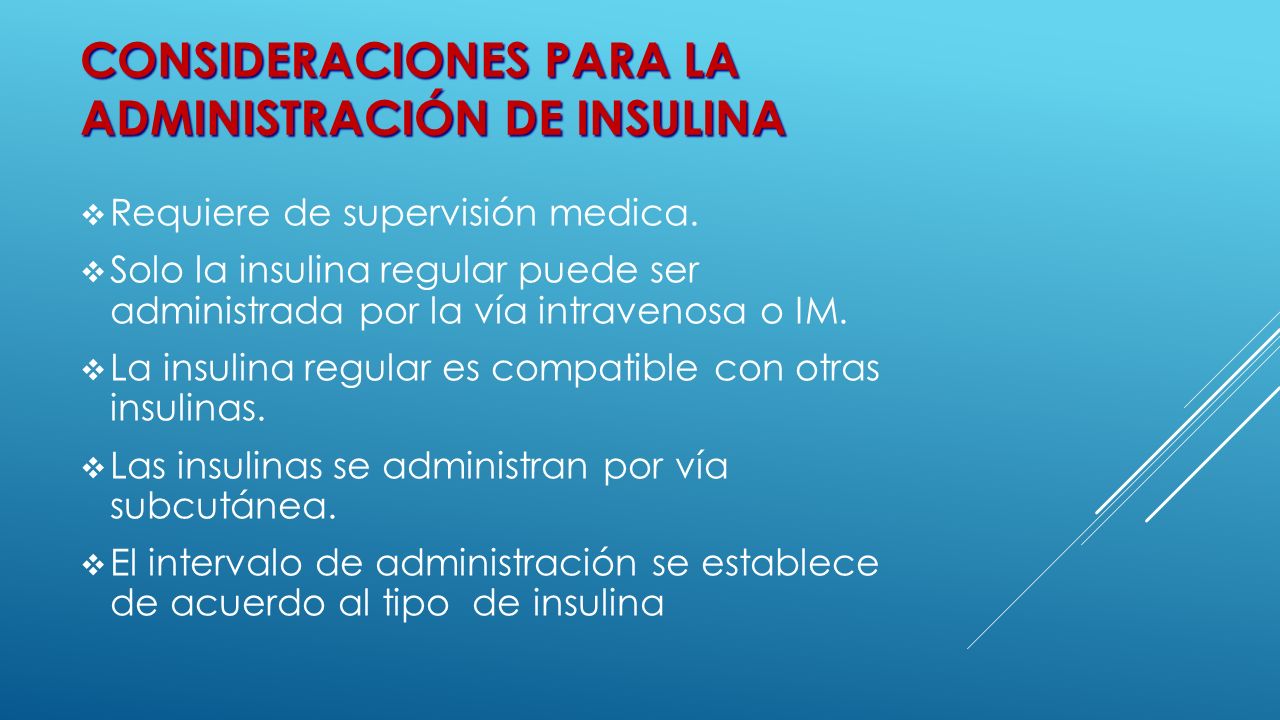 CONSIDERACIONES PARA LA ADMINISTRACIÓN DE INSULINA

❖ Requiere de supervisión medica.

❖ Solo la insulina regular puede ser administrada por la vía intravenosa o IM.

❖ La insulina regular es compatible con otras insulinas.

❖ Las insulinas se administran por vía subcutánea.

❖ El intervalo de administración se establece de acuerdo al tipo de insulina